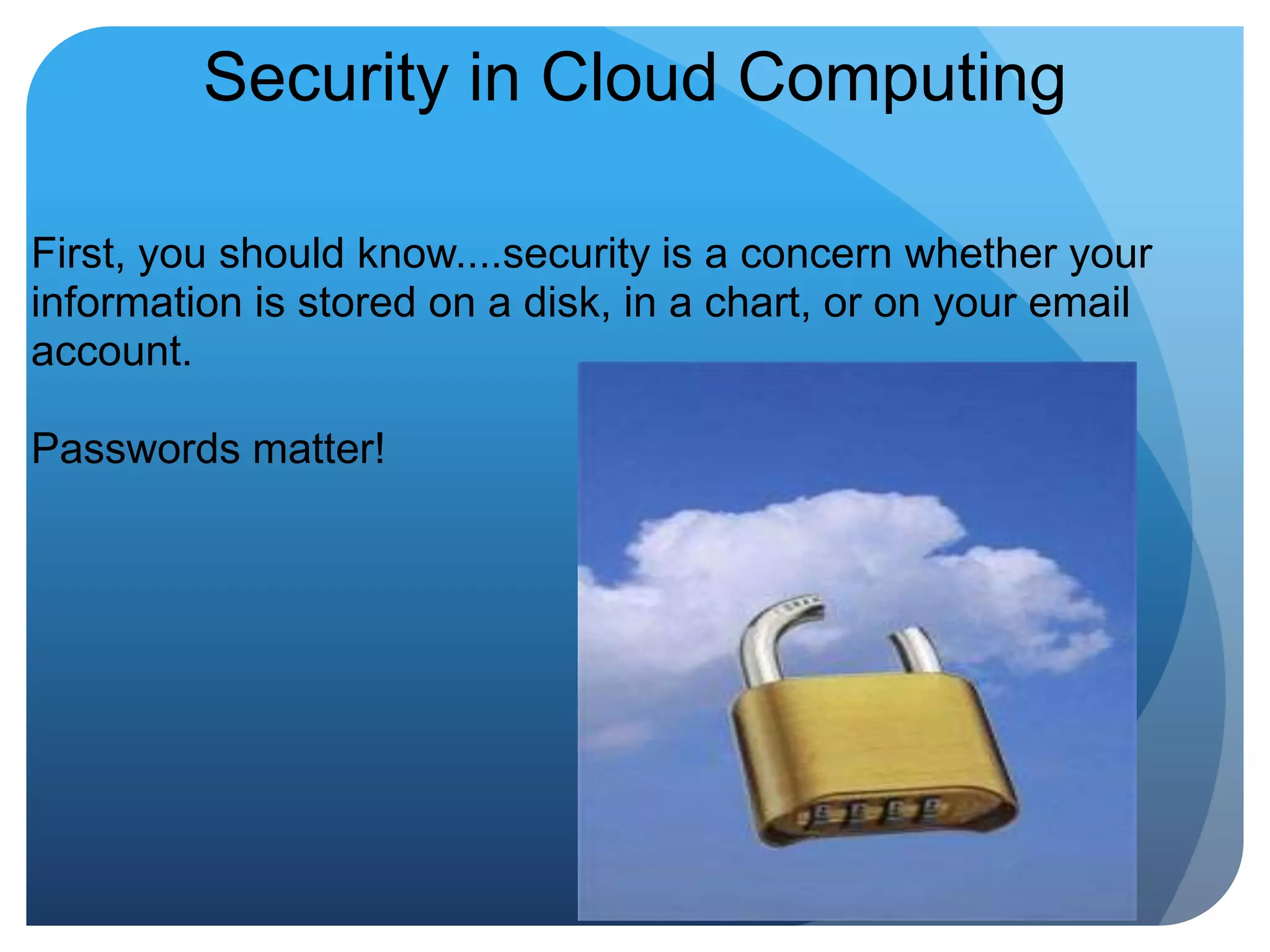 Security in Cloud Computing

First, you should know....security is a concern whether your information is stored on a disk, in a chart, or on your email account.

Passwords matter!